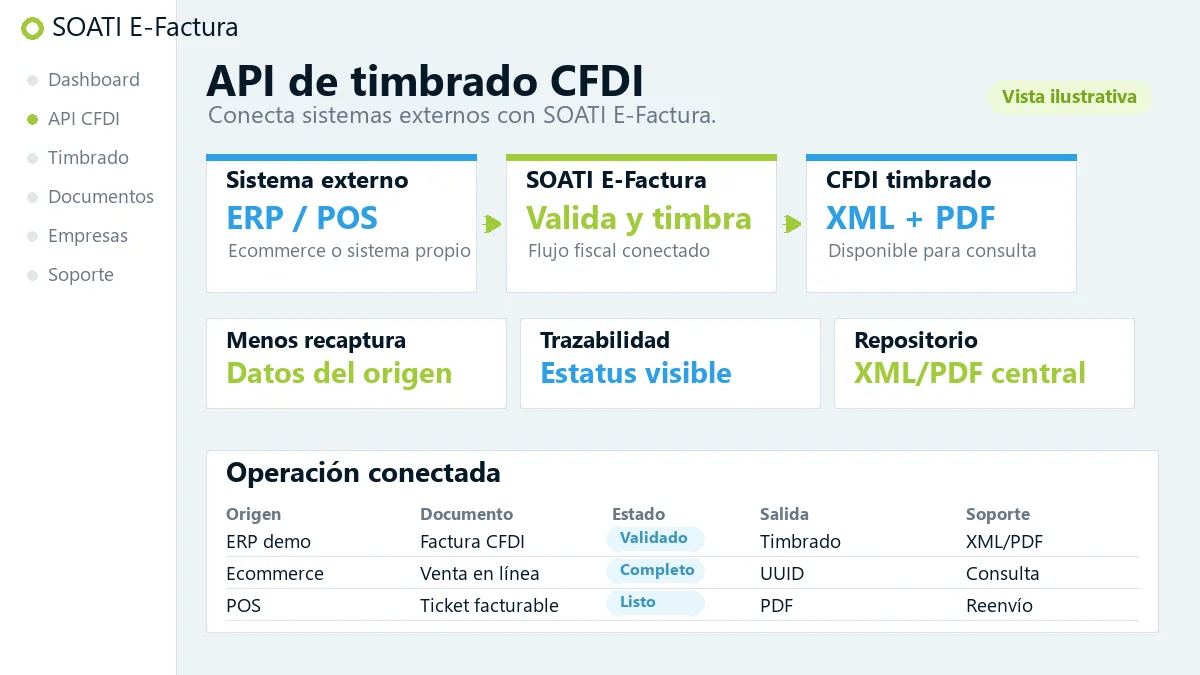 SOATI E-Factura

Dashboard
API CFDI
Timbrado
Documentos
Empresas
Soporte

API de timbrado CFDI
Conecta sistemas externos con SOATI E-Factura.

Vista ilustrativa

Sistema externo
ERP / POS
Ecommerce o sistema propio

SOATI E-Factura
Valida y timbra
Flujo fiscal conectado

CFDI timbrado
XML + PDF
Disponible para consulta

Menos recaptura
Datos del origen

Trazabilidad
Estatus visible

Repositorio
XML/PDF central

Operación conectada

| Origen | Documento | Estado | Salida | Soporte |
|---|---|---|---|---|
| ERP demo | Factura CFDI | Validado | Timbrado | XML/PDF |
| Ecommerce | Venta en línea | Completo | UUID | Consulta |
| POS | Ticket facturable | Listo | PDF | Reenvío |